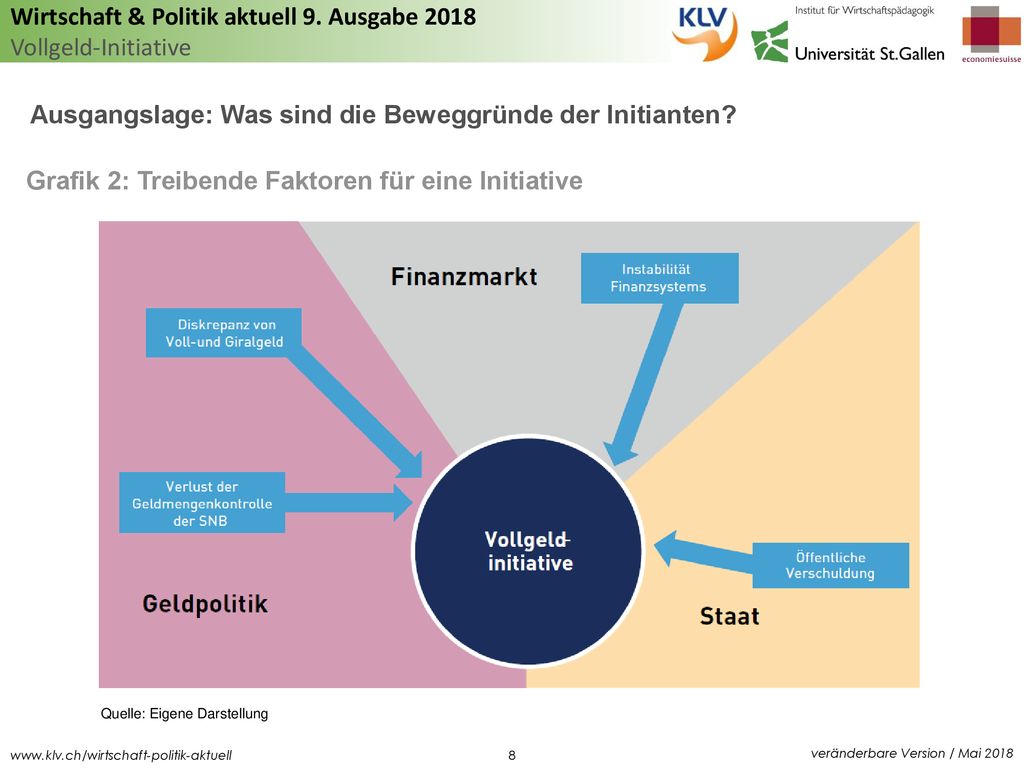 Wirtschaft & Politik aktuell 9. Ausgabe 2018
Vollgeld-Initiative

KLV

Institut für Wirtschaftspädagogik
Universität St.Gallen

economiesuisse

Ausgangslage: Was sind die Beweggründe der Initianten?

Grafik 2: Treibende Faktoren für eine Initiative

Finanzmarkt

Instabilität Finanzsystems

Diskrepanz von Voll-und Giralgeld

Verlust der Geldmengenkontrolle der SNB

Vollgeld-initiative

Öffentliche Verschuldung

Geldpolitik

Staat

Quelle: Eigene Darstellung

www.klv.ch/wirtschaft-politik-aktuell

8

veränderbare Version / Mai 2018